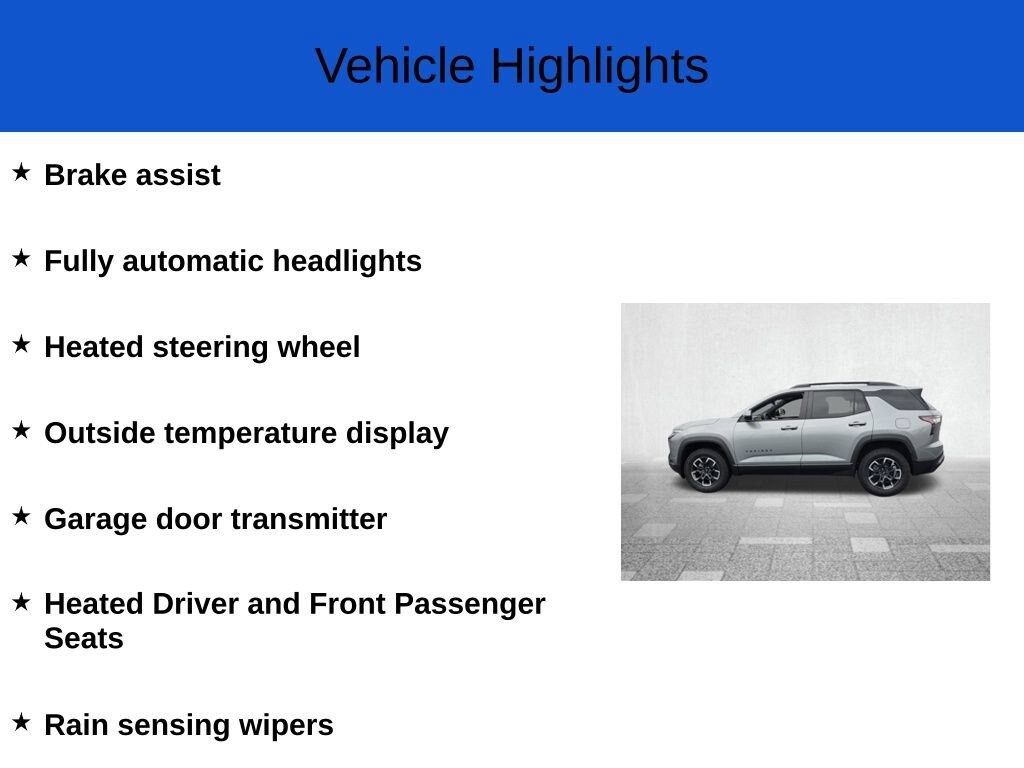 Vehicle Highlights

★ Brake assist

★ Fully automatic headlights

★ Heated steering wheel

★ Outside temperature display

★ Garage door transmitter

★ Heated Driver and Front Passenger Seats

★ Rain sensing wipers